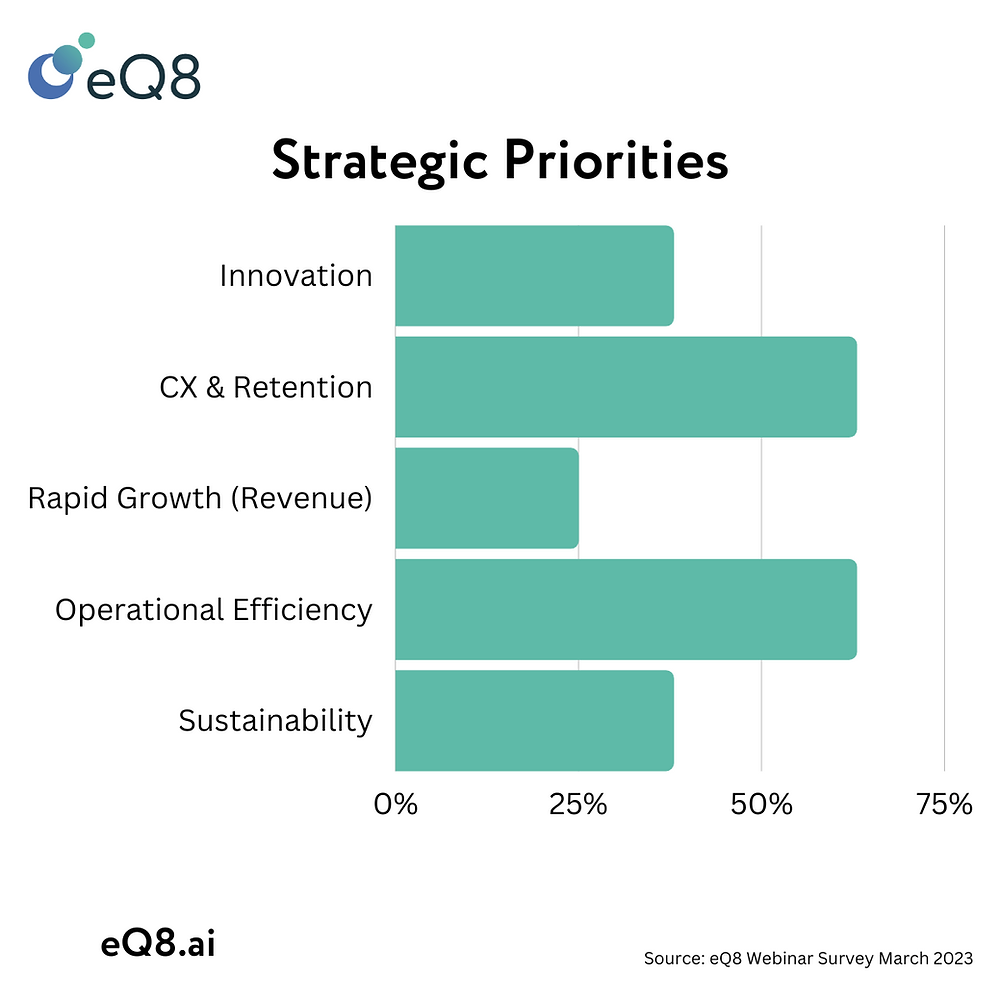 eQ8

Strategic Priorities

Innovation
CX & Retention
Rapid Growth (Revenue)
Operational Efficiency
Sustainability

0%
25%
50%
75%

eQ8.ai

Source: eQ8 Webinar Survey March 2023